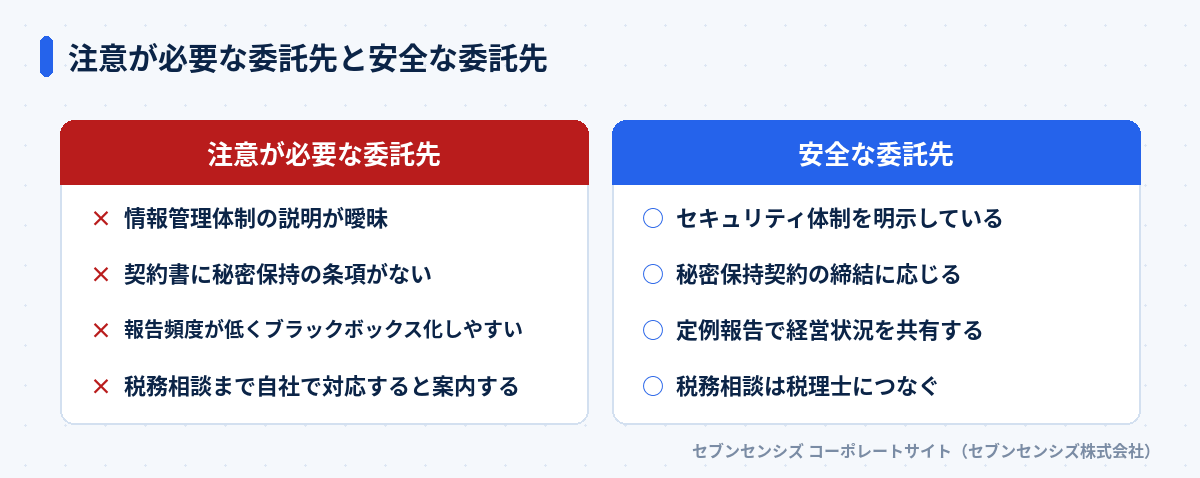 注意が必要な委託先と安全な委託先

注意が必要な委託先

× 情報管理体制の説明が曖昧

× 契約書に秘密保持の条項がない

× 報告頻度が低くブラックボックス化しやすい

× 税務相談まで自社で対応すると案内する

安全な委託先

○ セキュリティ体制を明示している

○ 秘密保持契約の締結に応じる

○ 定例報告で経営状況を共有する

○ 税務相談は税理士につなぐ

セブンセンシズ コーポレートサイト（セブンセンシズ株式会社）